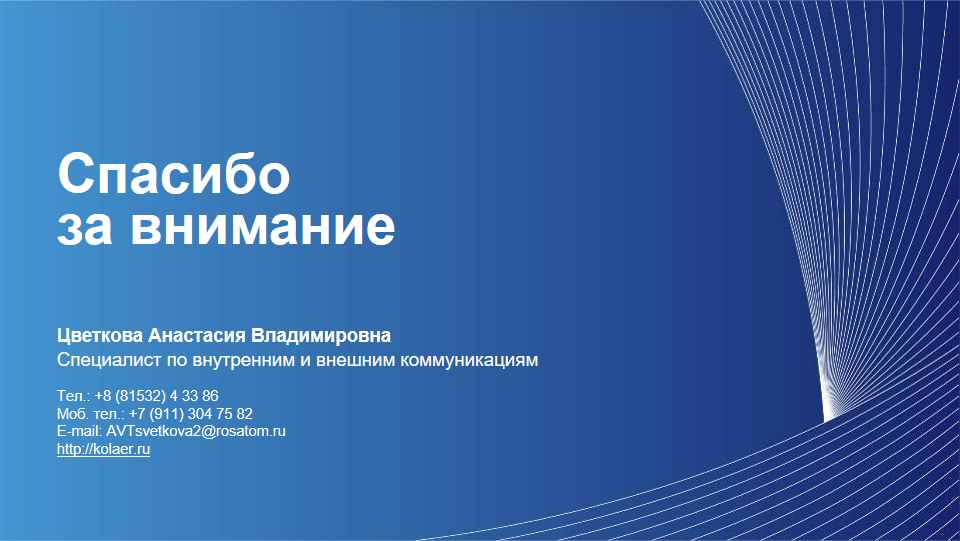 Спасибо
за внимание

Цветкова Анастасия Владимировна
Специалист по внутренним и внешним коммуникациям

Тел.: +8 (81532) 4 33 86
Моб. тел.: +7 (911) 304 75 82
E-mail: AVTsvetkova2@rosatom.ru
http://kolaer.ru